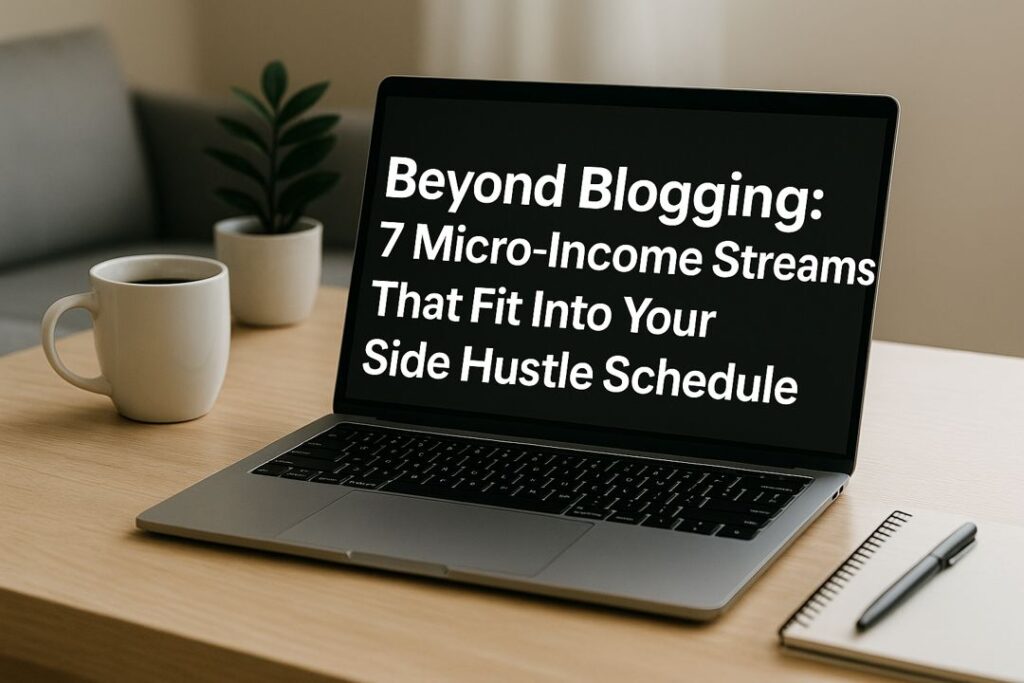 Beyond Blogging:
7 Micro-Income Streams That Fit Into Your Side Hustle Schedule